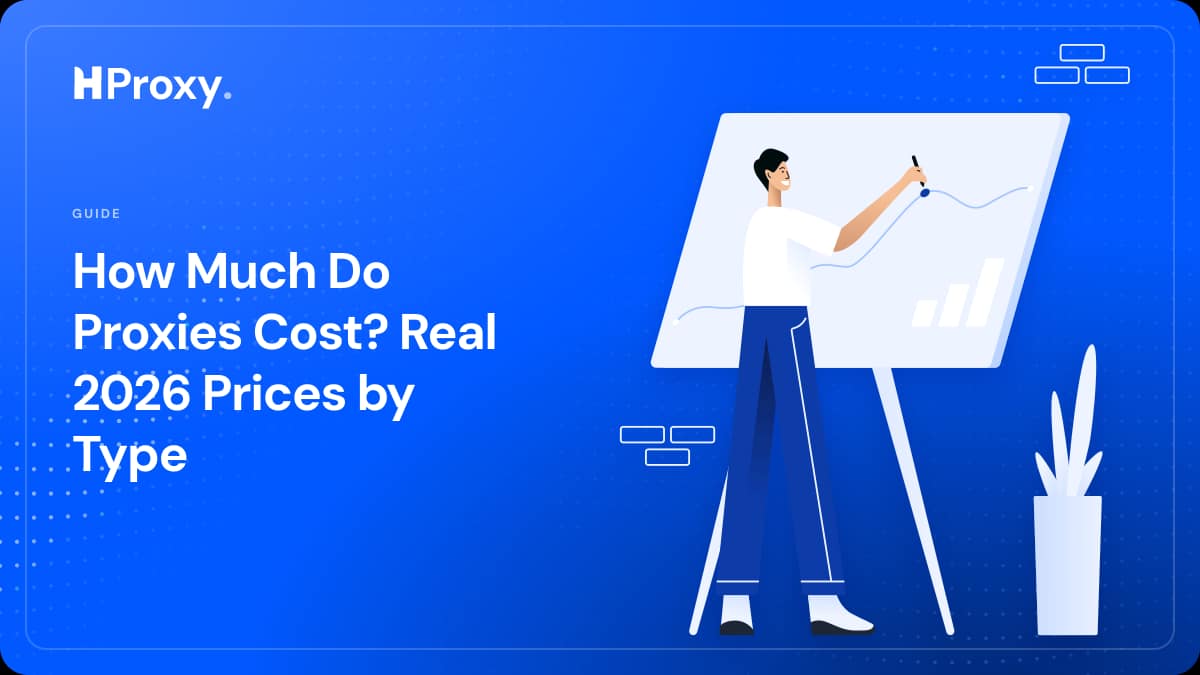 HProxy.

GUIDE

How Much Do Proxies Cost? Real 2026 Prices by Type